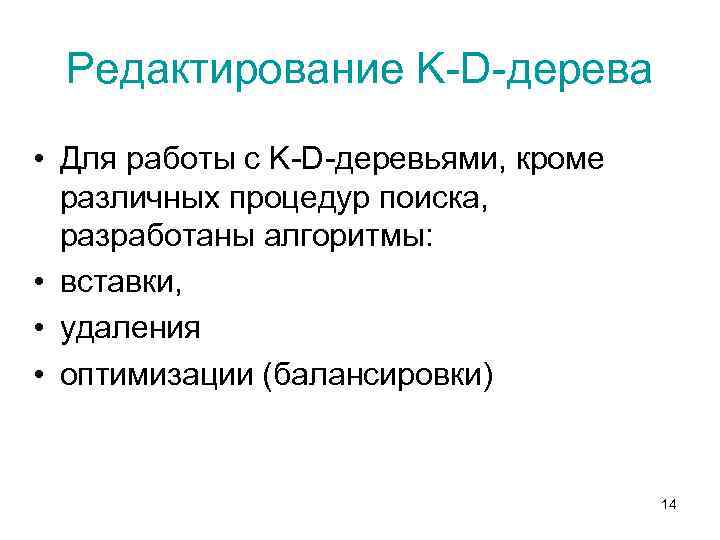 Редактирование K-D-дерева

• Для работы с K-D-деревьями, кроме различных процедур поиска, разработаны алгоритмы:
• вставки,
• удаления
• оптимизации (балансировки)

14